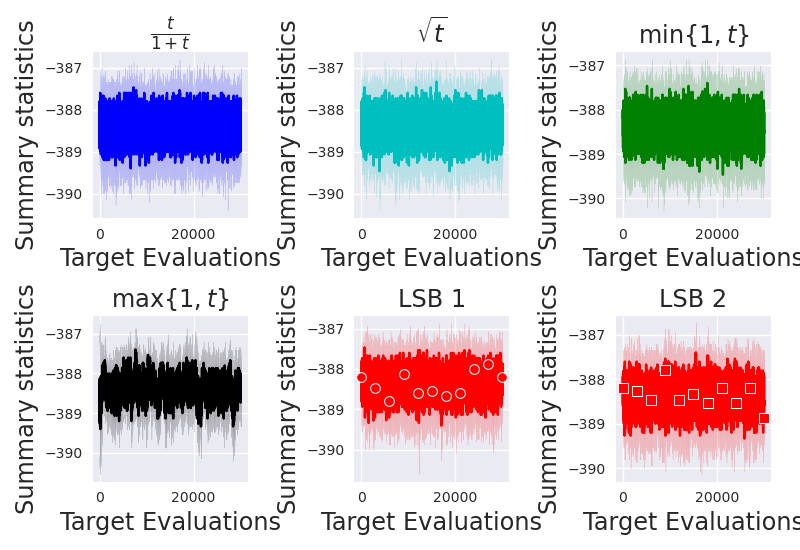 $\frac{t}{1+t}$

Summary statistics

−387
−388
−389
−390

0
20000

Target Evaluations

$\sqrt{t}$

Summary statistics

−387
−388
−389
−390

0
20000

Target Evaluations

$\min\{1, t\}$

Summary statistics

−387
−388
−389
−390

0
20000

Target Evaluations

$\max\{1, t\}$

Summary statistics

−387
−388
−389
−390

0
20000

Target Evaluations

LSB 1

Summary statistics

−387
−388
−389
−390

0
20000

Target Evaluations

LSB 2

Summary statistics

−387
−388
−389
−390

0
20000

Target Evaluations